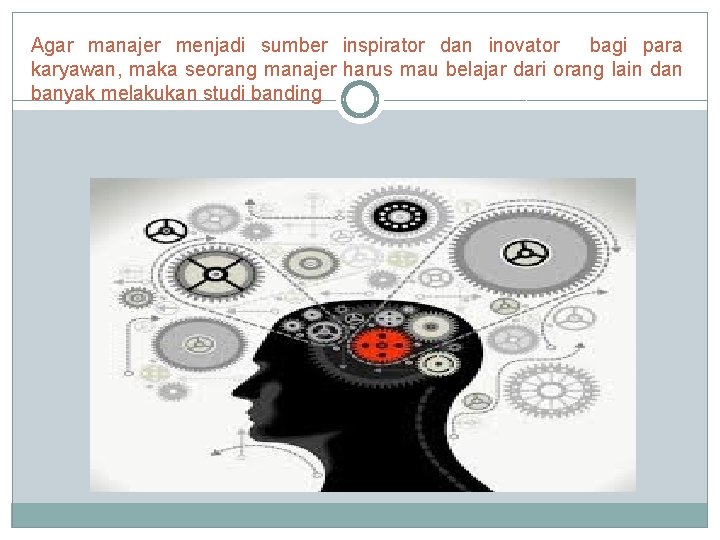 Agar manajer menjadi sumber inspirator dan inovator bagi para karyawan, maka seorang manajer harus mau belajar dari orang lain dan banyak melakukan studi banding